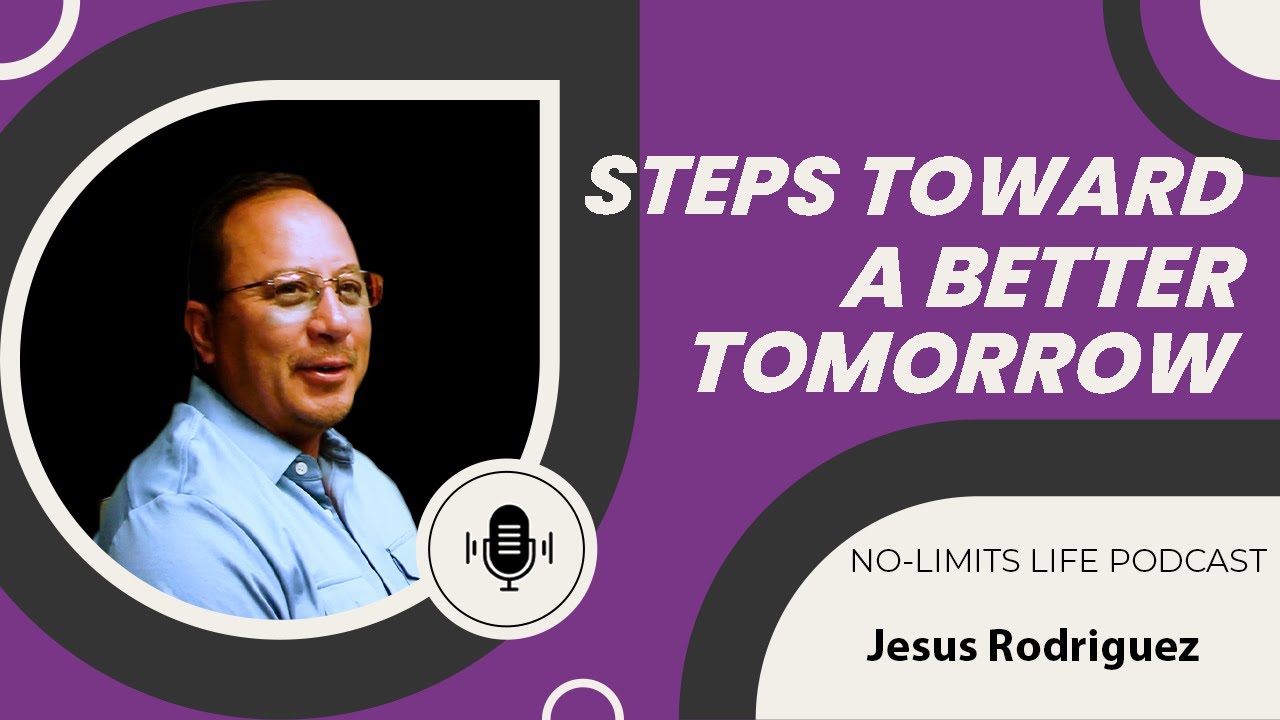 STEPS TOWARD A BETTER TOMORROW

NO-LIMITS LIFE PODCAST

Jesus Rodriguez